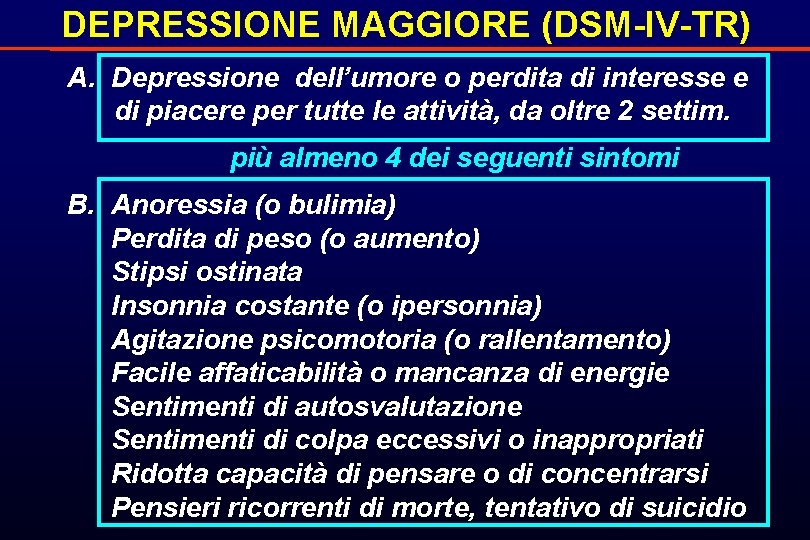 DEPRESSIONE MAGGIORE (DSM-IV-TR)

A. Depressione dell'umore o perdita di interesse e di piacere per tutte le attività, da oltre 2 settim.

più almeno 4 dei seguenti sintomi

B. Anoressia (o bulimia)
Perdita di peso (o aumento)
Stipsi ostinata
Insonnia costante (o ipersonnia)
Agitazione psicomotoria (o rallentamento)
Facile affaticabilità o mancanza di energie
Sentimenti di autosvalutazione
Sentimenti di colpa eccessivi o inappropriati
Ridotta capacità di pensare o di concentrarsi
Pensieri ricorrenti di morte, tentativo di suicidio